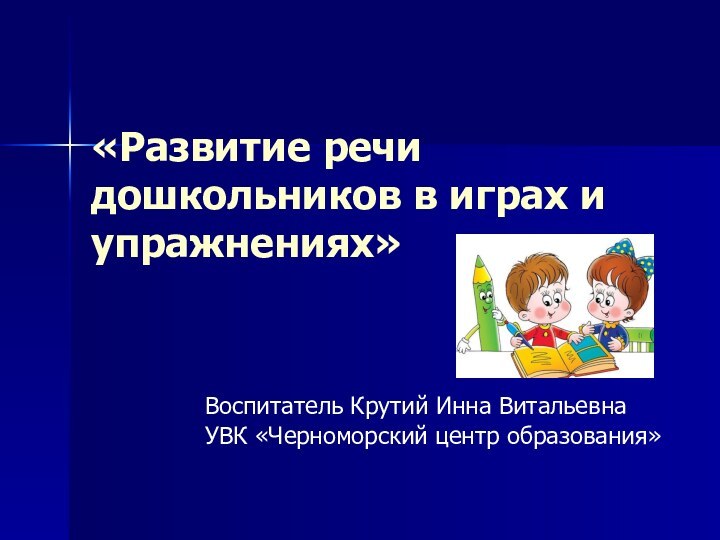 «Развитие речи дошкольников в играх и упражнениях»

Воспитатель Крутий Инна Витальевна
УВК «Черноморский центр образования»